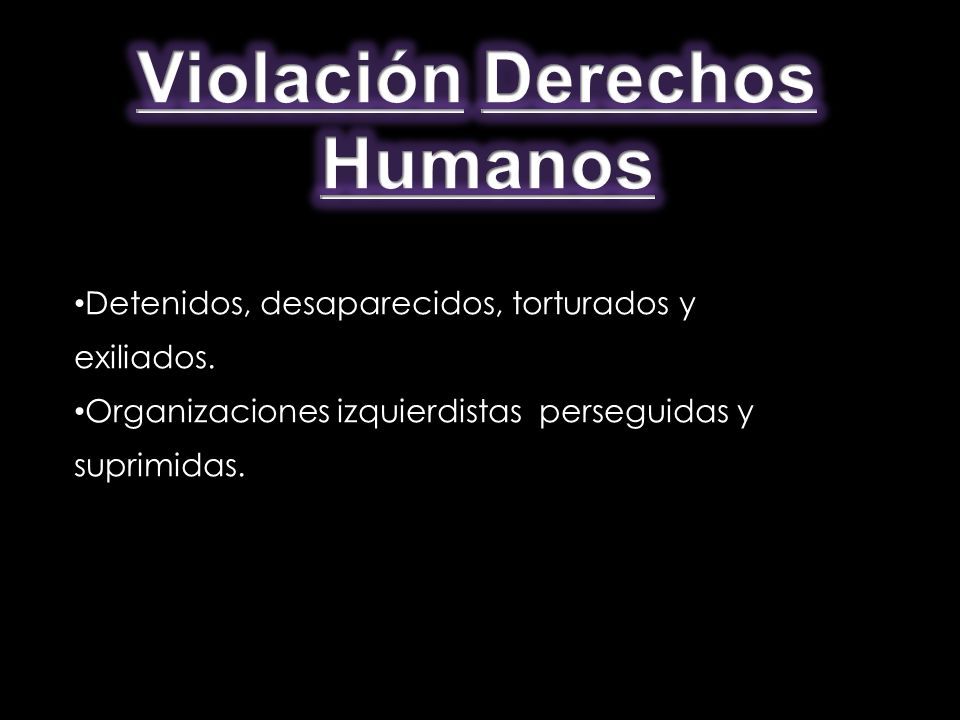 Violación Derechos Humanos

•Detenidos, desaparecidos, torturados y exiliados.
•Organizaciones izquierdistas perseguidas y suprimidas.